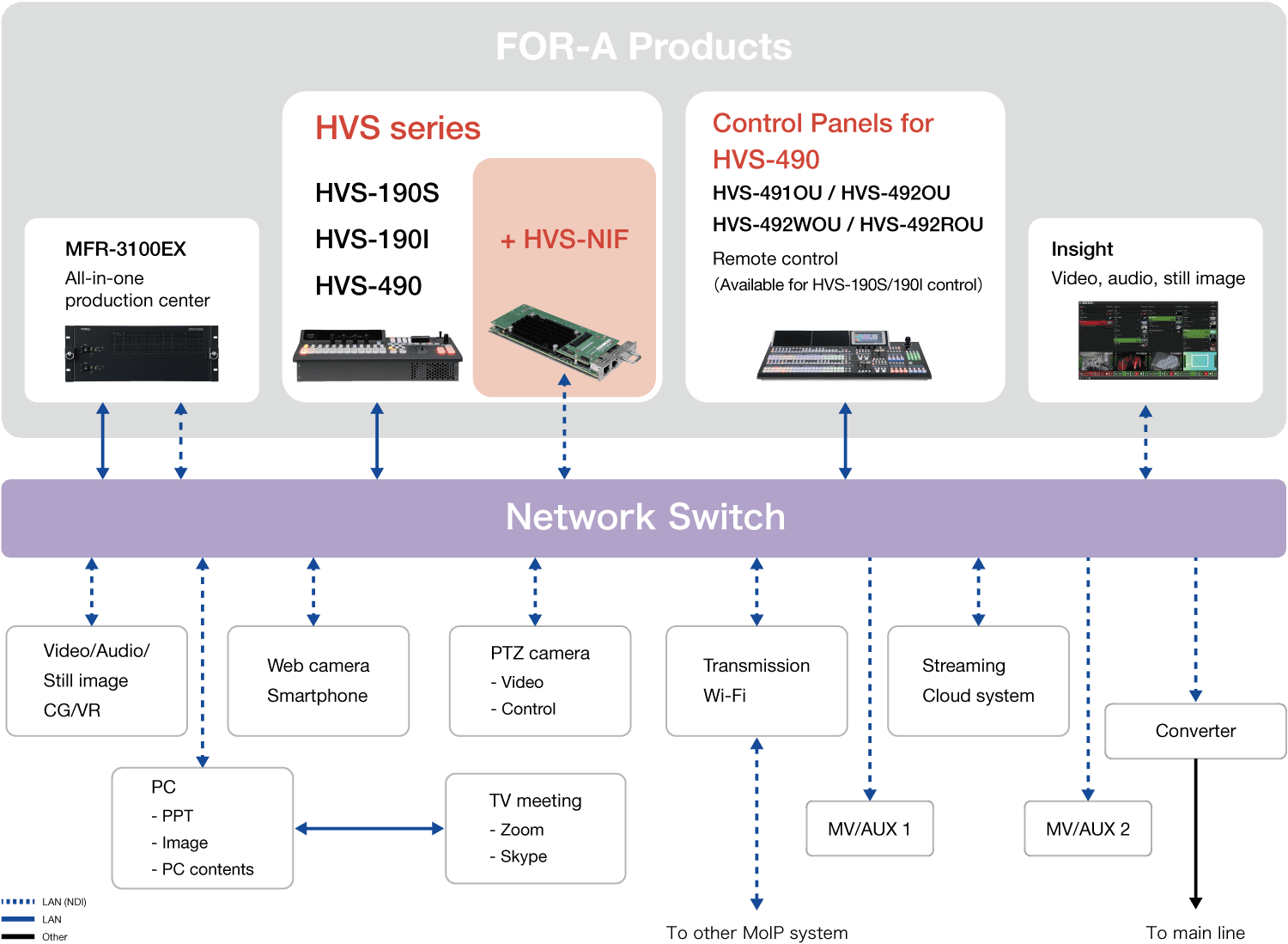 FOR-A Products

MFR-3100EX
All-in-one production center

HVS series
HVS-190S
HVS-190I
HVS-490

+ HVS-NIF

Control Panels for HVS-490
HVS-491OU / HVS-492OU
HVS-492WOU / HVS-492ROU
Remote control
(Available for HVS-190S/190I control)

Insight
Video, audio, still image

Network Switch

Video/Audio/
Still image
CG/VR

Web camera
Smartphone

PTZ camera
- Video
- Control

Transmission
Wi-Fi

Streaming
Cloud system

Converter

PC
- PPT
- Image
- PC contents

TV meeting
- Zoom
- Skype

MV/AUX 1

MV/AUX 2

LAN (NDI)
LAN
Other

To other MoIP system

To main line